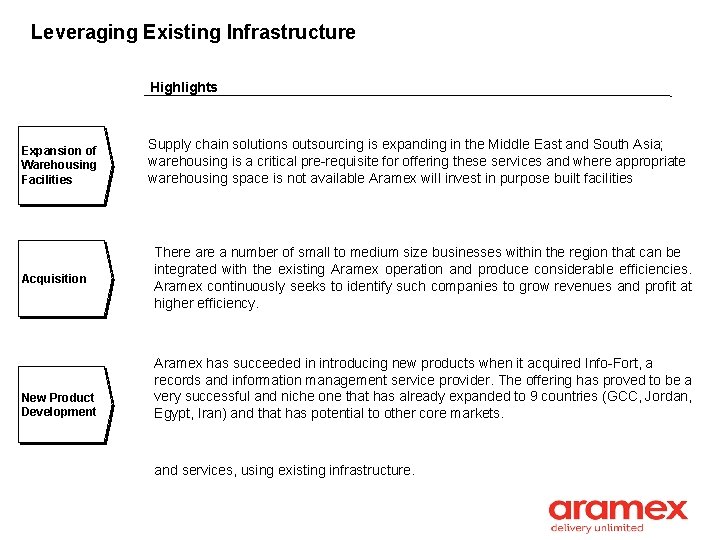 Leveraging Existing Infrastructure

Highlights

Expansion of Warehousing Facilities

Supply chain solutions outsourcing is expanding in the Middle East and South Asia; warehousing is a critical pre-requisite for offering these services and where appropriate warehousing space is not available Aramex will invest in purpose built facilities

Acquisition

There are a number of small to medium size businesses within the region that can be integrated with the existing Aramex operation and produce considerable efficiencies. Aramex continuously seeks to identify such companies to grow revenues and profit at higher efficiency.

New Product Development

Aramex has succeeded in introducing new products when it acquired Info-Fort, a records and information management service provider. The offering has proved to be a very successful and niche one that has already expanded to 9 countries (GCC, Jordan, Egypt, Iran) and that has potential to other core markets.

and services, using existing infrastructure.

aramex
delivery unlimited